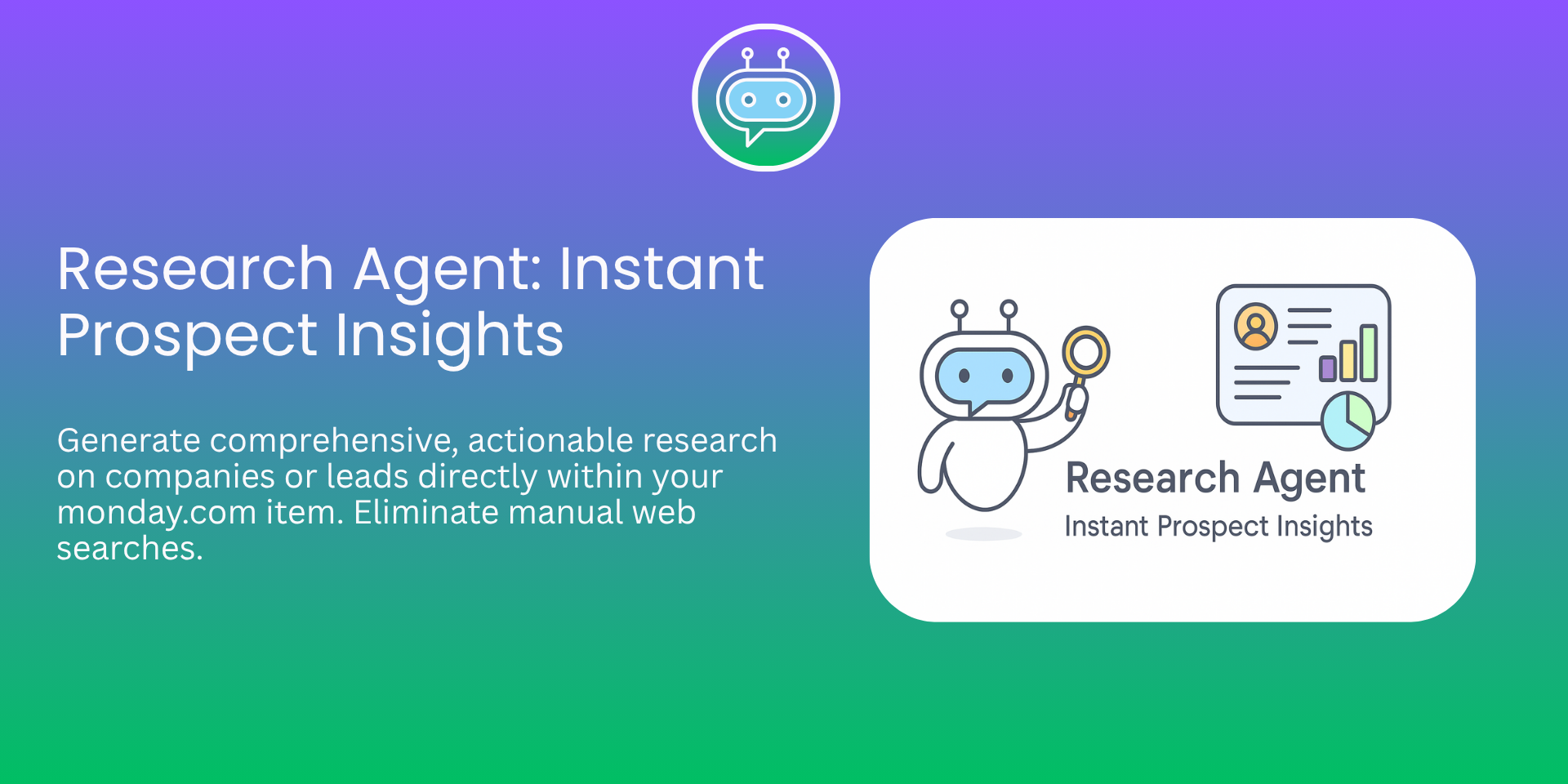 Research Agent: Instant Prospect Insights

Generate comprehensive, actionable research on companies or leads directly within your monday.com item. Eliminate manual web searches.

Research Agent
Instant Prospect Insights